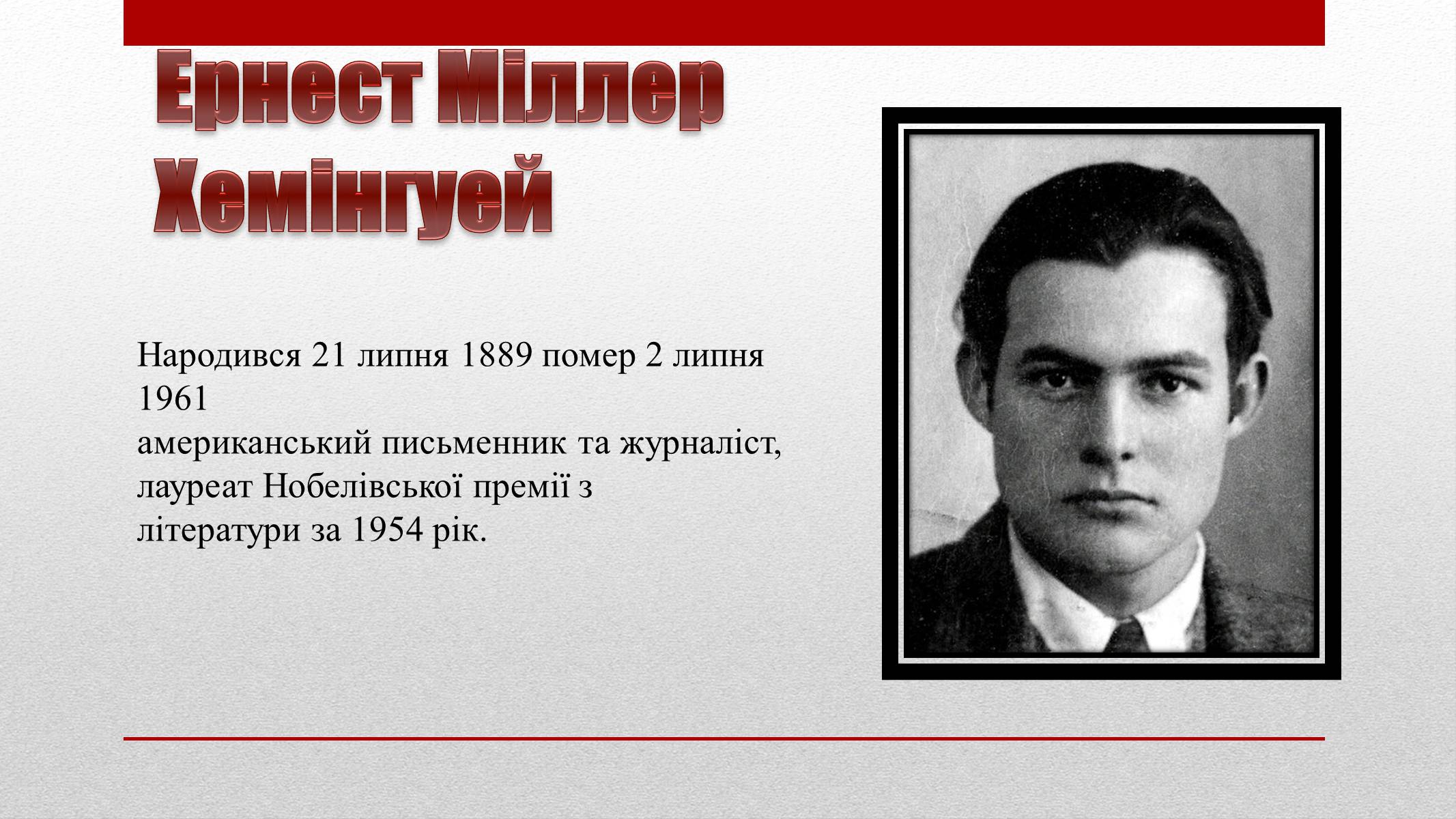 Ернест Міллер Хемінгуей

Народився 21 липня 1889 помер 2 липня 1961
американський письменник та журналіст, лауреат Нобелівської премії з літератури за 1954 рік.